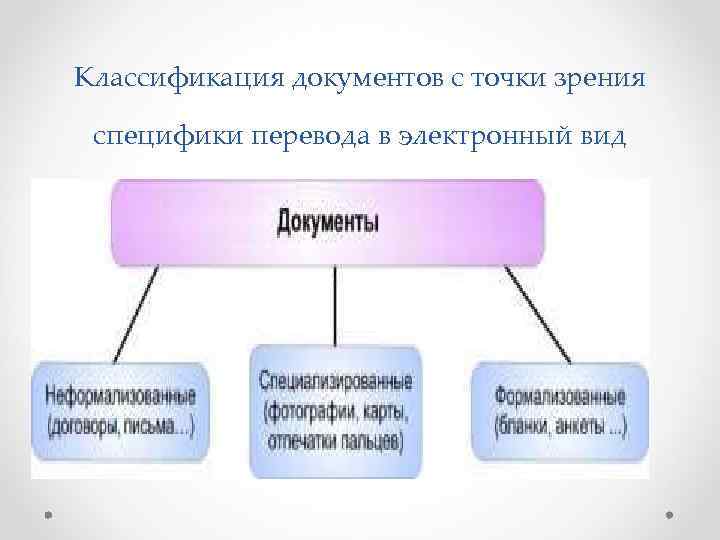 Классификация документов с точки зрения специфики перевода в электронный вид

Документы

Неформализованные (договоры, письма...)

Специализированные (фотографии, карты, отпечатки пальцев)

Формализованные (бланки, анкеты ...)